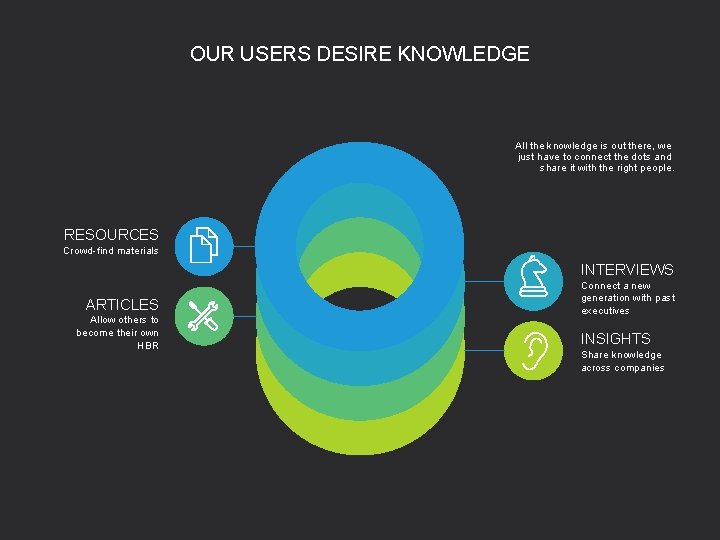 OUR USERS DESIRE KNOWLEDGE

All the knowledge is out there, we just have to connect the dots and share it with the right people.

RESOURCES
Crowd-find materials

ARTICLES
Allow others to become their own HBR

INTERVIEWS
Connect a new generation with past executives

INSIGHTS
Share knowledge across companies